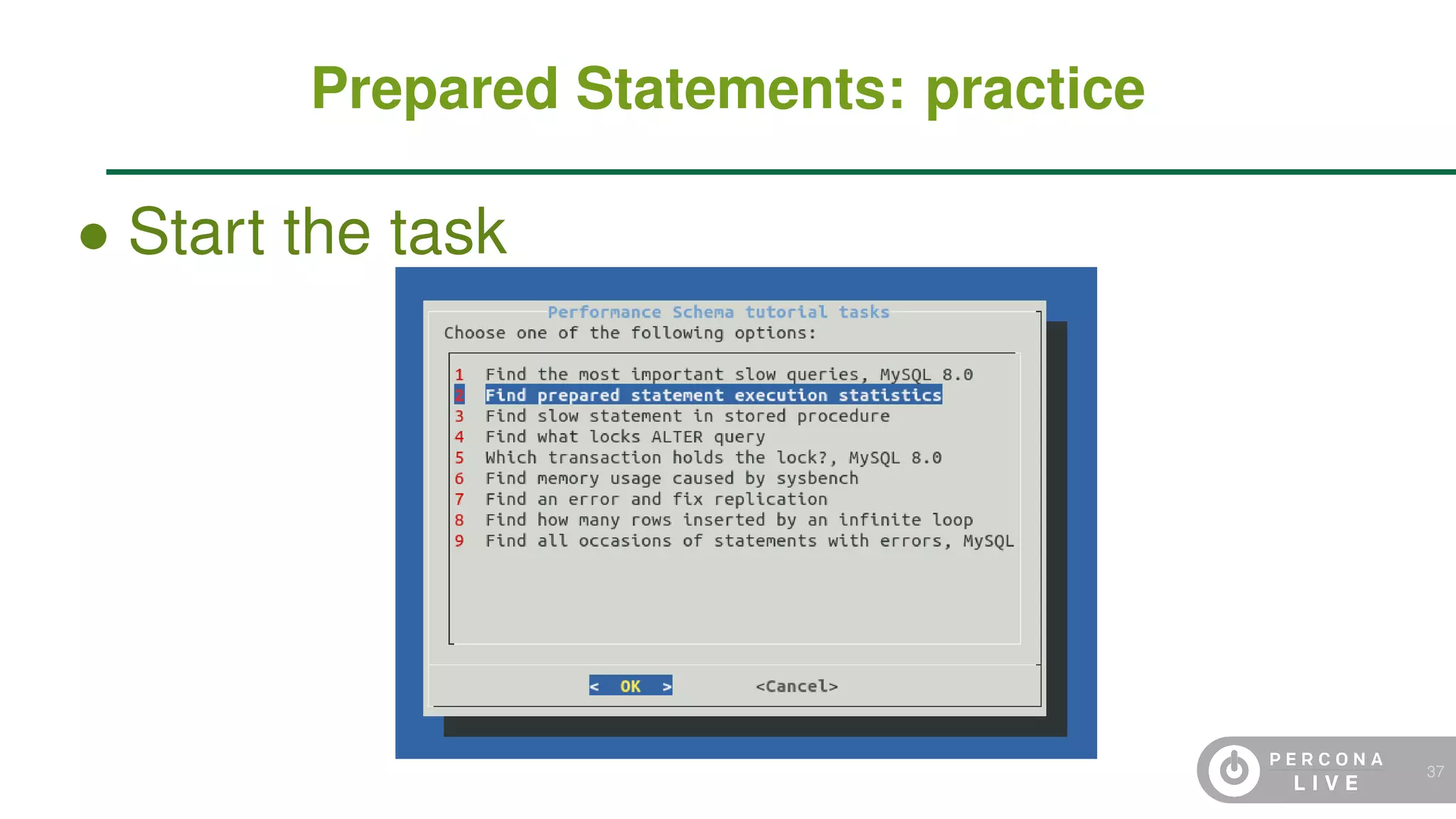 Prepared Statements: practice

• Start the task

Performance Schema tutorial tasks

Choose one of the following options:

1 Find the most important slow queries, MySQL 8.0
2 Find prepared statement execution statistics
3 Find slow statement in stored procedure
4 Find what locks ALTER query
5 Which transaction holds the lock?, MySQL 8.0
6 Find memory usage caused by sysbench
7 Find an error and fix replication
8 Find how many rows inserted by an infinite loop
9 Find all occasions of statements with errors, MySQL

< OK > <Cancel>

PERCONA LIVE

37